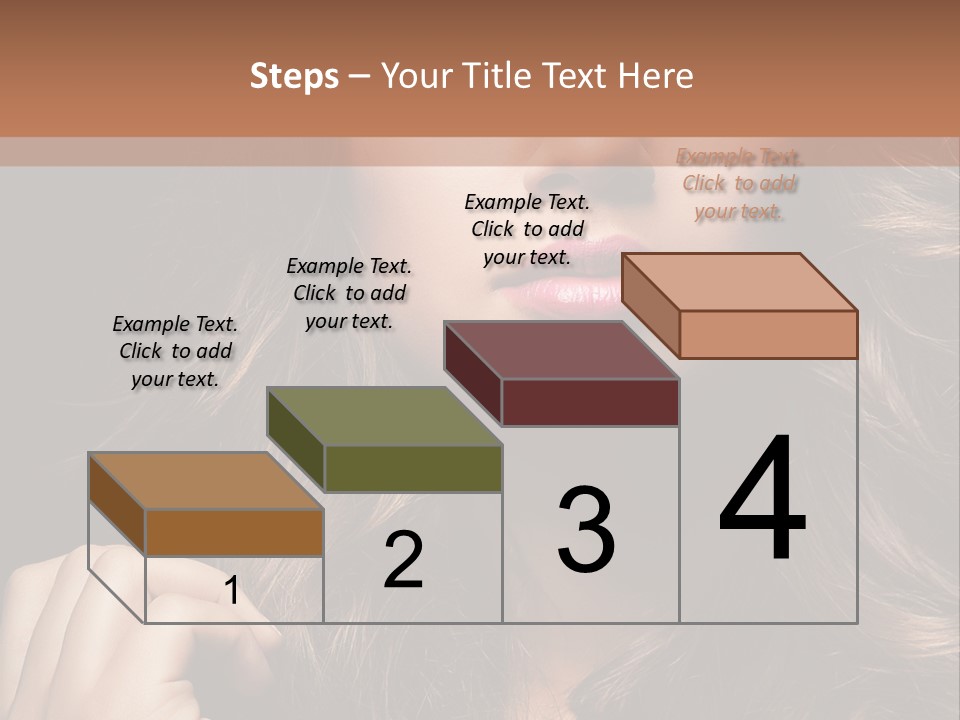 Steps – Your Title Text Here

Example Text. Click to add your text.

Example Text. Click to add your text.

Example Text. Click to add your text.

Example Text. Click to add your text.

1

2

3

4